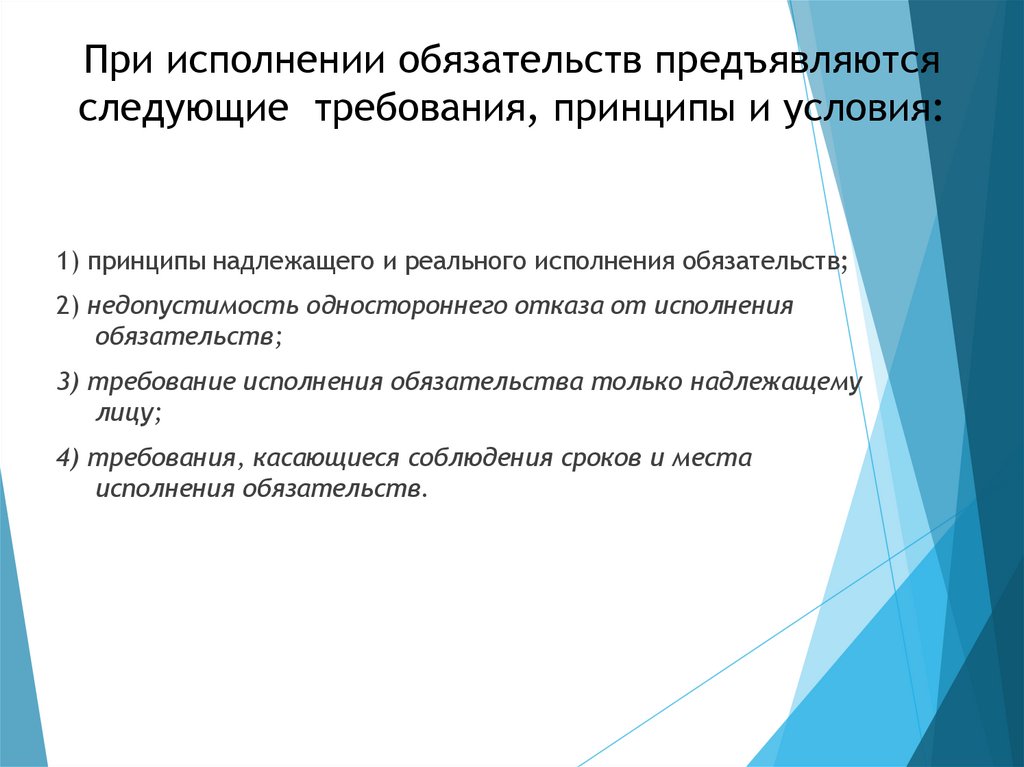 При исполнении обязательств предъявляются следующие  требования, принципы и условия:

1) принципы надлежащего и реального исполнения обязательств;

2) недопустимость одностороннего отказа от исполнения обязательств;

3) требование исполнения обязательства только надлежащему лицу;

4) требования, касающиеся соблюдения сроков и места исполнения обязательств.